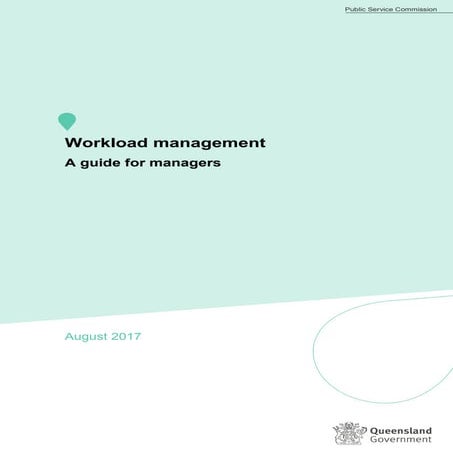 Public Service Commission

Workload management

A guide for managers

August 2017

Queensland Government